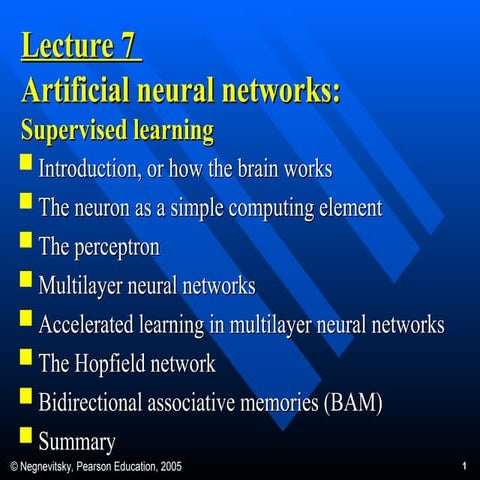 Lecture 7
Artificial neural networks:
Supervised learning

- Introduction, or how the brain works
- The neuron as a simple computing element
- The perceptron
- Multilayer neural networks
- Accelerated learning in multilayer neural networks
- The Hopfield network
- Bidirectional associative memories (BAM)
- Summary

© Negnevitsky, Pearson Education, 2005

1